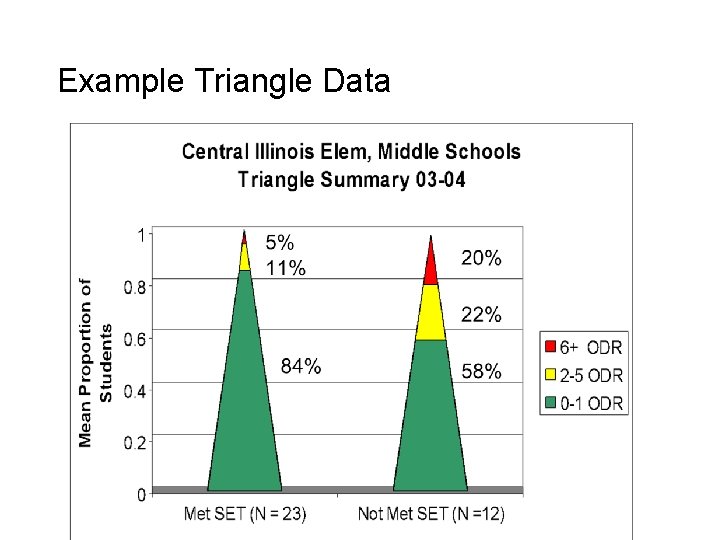 Example Triangle Data

Central Illinois Elem, Middle Schools
Triangle Summary 03-04

Mean Proportion of Students

1
0.8
0.6
0.4
0.2
0

5%
11%
84%

20%
22%
58%

Met SET (N = 23)
Not Met SET (N =12)

6+ ODR
2-5 ODR
0-1 ODR